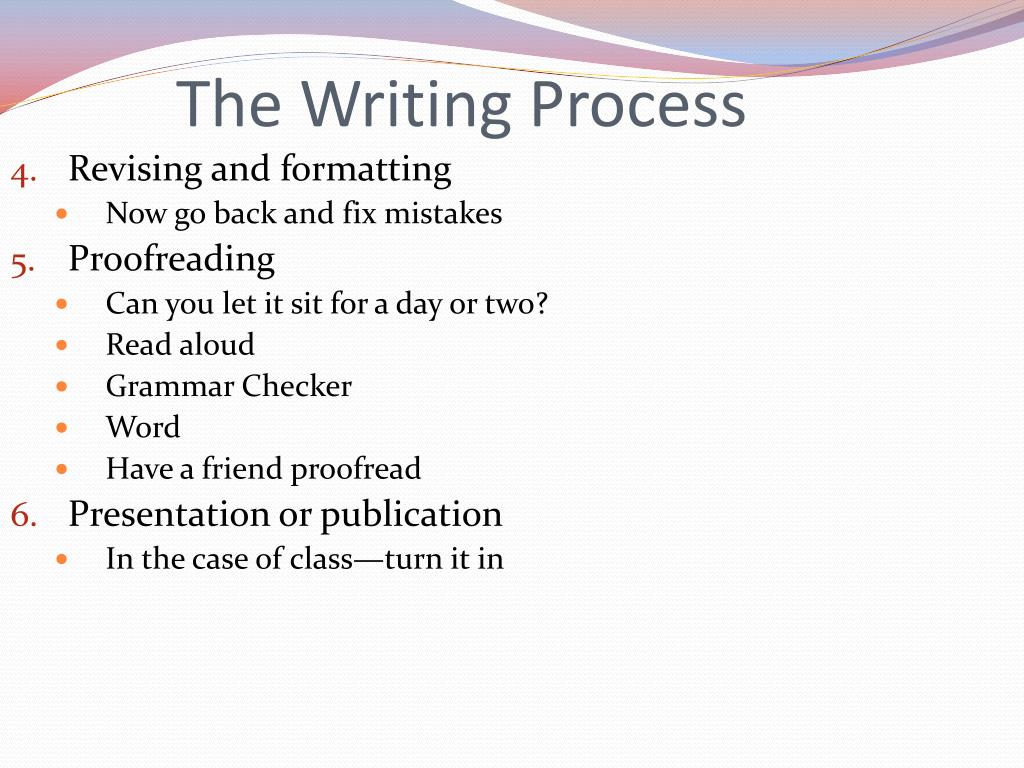 The Writing Process

4. Revising and formatting
- Now go back and fix mistakes

5. Proofreading
- Can you let it sit for a day or two?
- Read aloud
- Grammar Checker
- Word
- Have a friend proofread

6. Presentation or publication
- In the case of class—turn it in